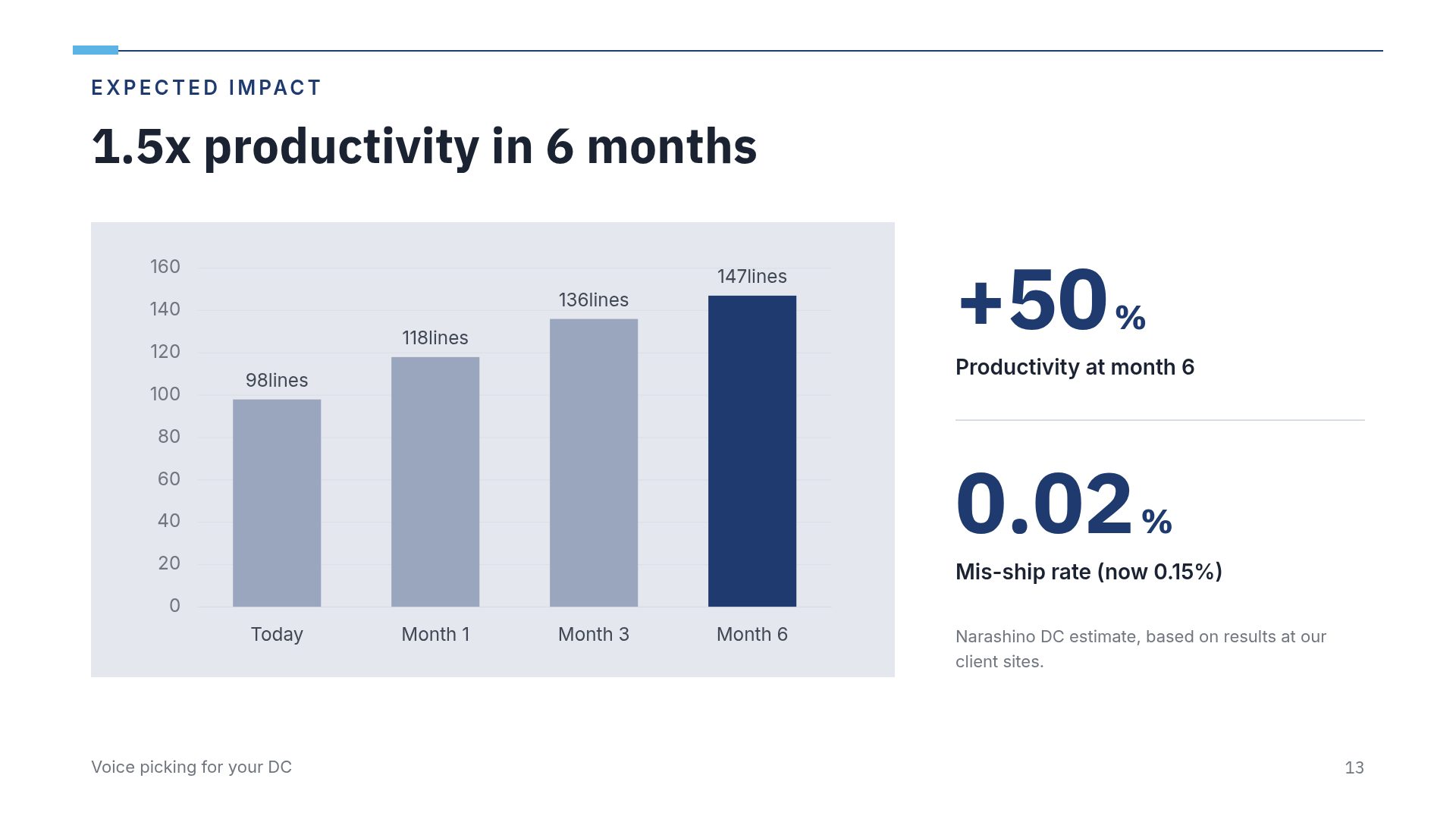 EXPECTED IMPACT

1.5x productivity in 6 months

160
140
120
100
80
60
40
20
0

98lines
118lines
136lines
147lines

Today
Month 1
Month 3
Month 6

+50%

Productivity at month 6

0.02%

Mis-ship rate (now 0.15%)

Narashino DC estimate, based on results at our client sites.

Voice picking for your DC

13